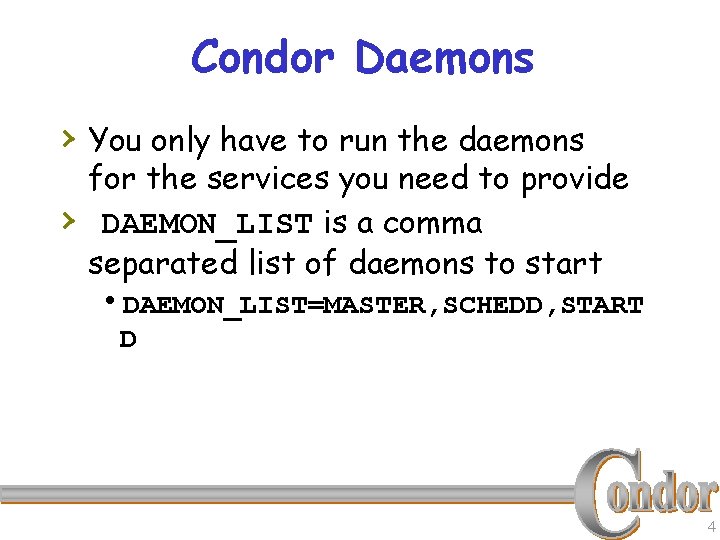 Condor Daemons

› You only have to run the daemons for the services you need to provide

› DAEMON_LIST is a comma separated list of daemons to start

• DAEMON_LIST=MASTER,SCHEDD,STARTD

Condor

4